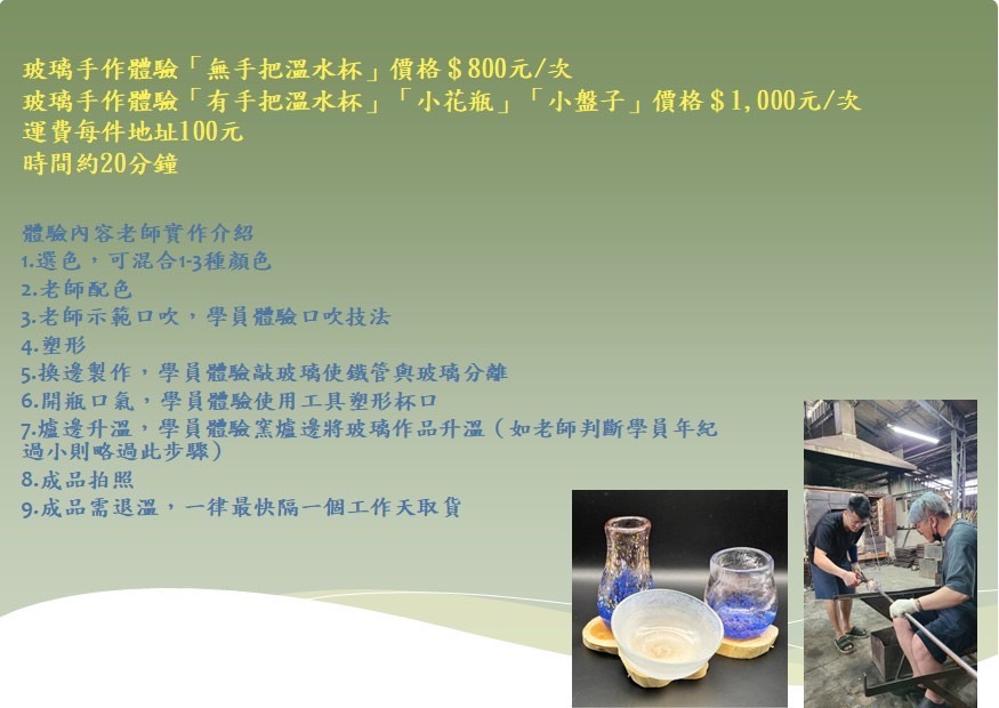 玻璃手作體驗「無手把溫水杯」價格＄800元/次
玻璃手作體驗「有手把溫水杯」「小花瓶」「小盤子」價格＄1,000元/次
運費每件地址100元
時間約20分鐘

體驗內容老師實作介紹
1.選色，可混合1-3種顏色
2.老師配色
3.老師示範口吹，學員體驗口吹技法
4.塑形
5.換邊製作，學員體驗敲玻璃使鐵管與玻璃分離
6.開瓶口氣，學員體驗使用工具塑形杯口
7.爐邊升溫，學員體驗窯爐邊將玻璃作品升溫（如老師判斷學員年紀過小則略過此步驟）
8.成品拍照
9.成品需退溫，一律最快隔一個工作天取貨